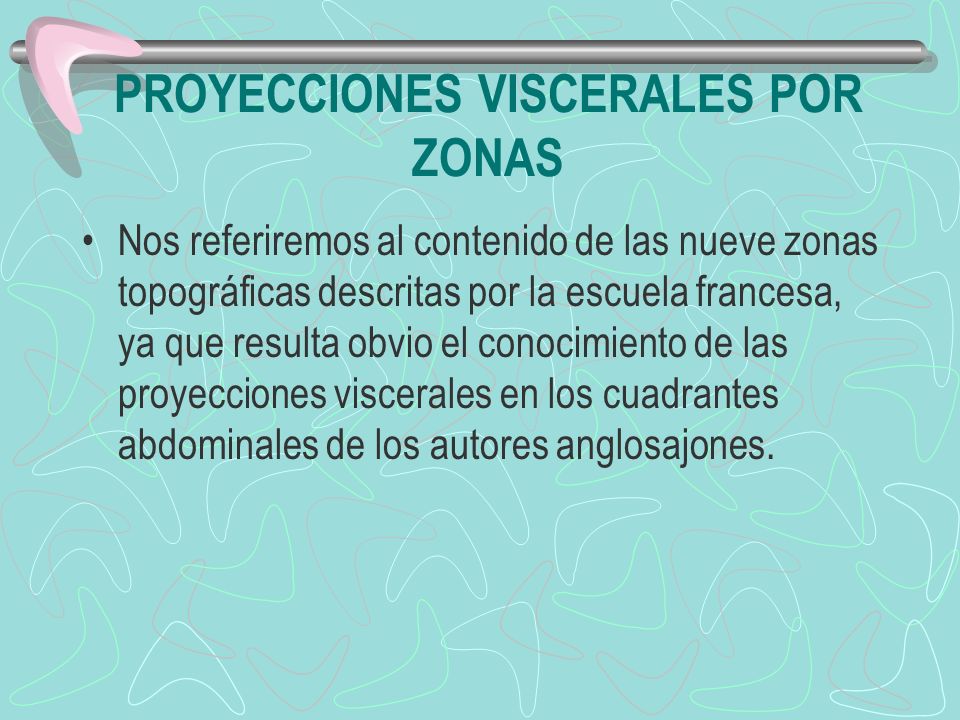 PROYECCIONES VISCERALES POR ZONAS

• Nos referiremos al contenido de las nueve zonas topográficas descritas por la escuela francesa, ya que resulta obvio el conocimiento de las proyecciones viscerales en los cuadrantes abdominales de los autores anglosajones.